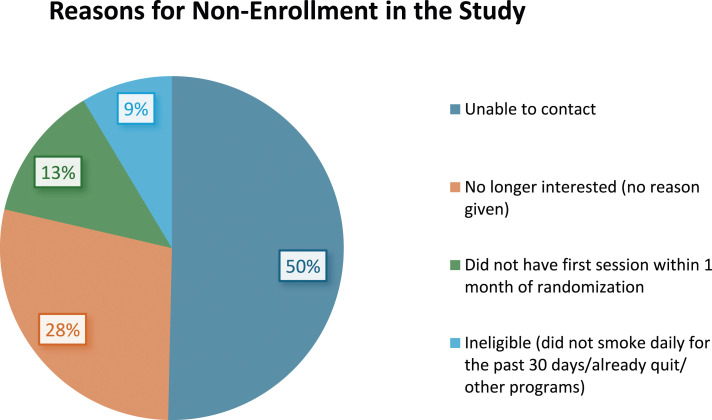 Reasons for Non-Enrollment in the Study

9%

13%

50%

28%

Unable to contact

No longer interested (no reason given)

Did not have first session within 1 month of randomization

Ineligible (did not smoke daily for the past 30 days/already quit/ other programs)